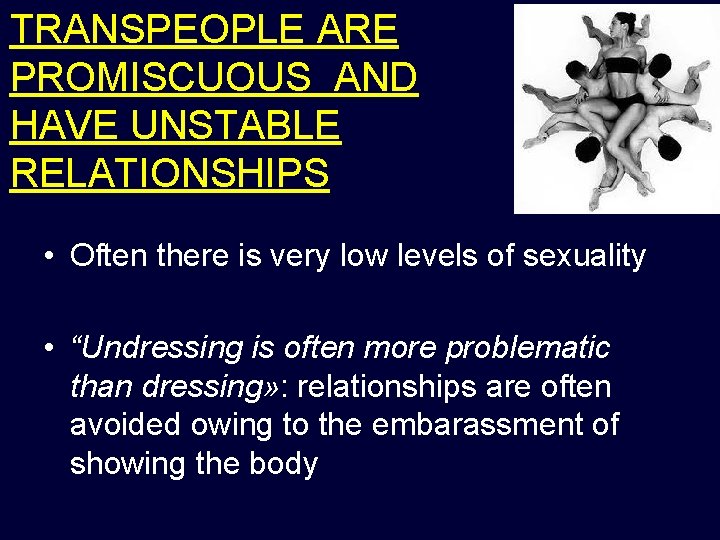 TRANSPEOPLE ARE PROMISCUOUS AND HAVE UNSTABLE RELATIONSHIPS

• Often there is very low levels of sexuality

• “Undressing is often more problematic than dressing»: relationships are often avoided owing to the embarassment of showing the body